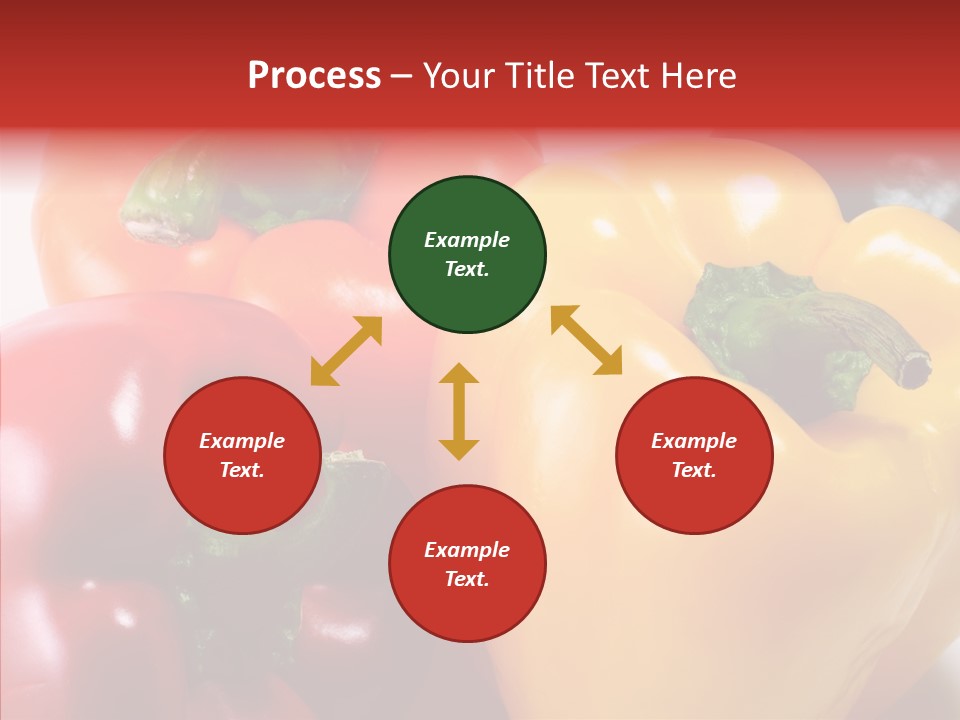 Process – Your Title Text Here

Example Text.

Example Text.

Example Text.

Example Text.